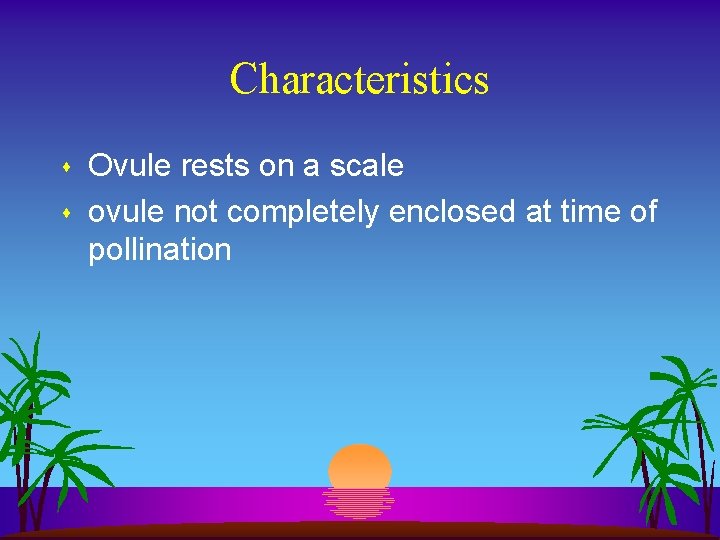 Characteristics

- Ovule rests on a scale
- ovule not completely enclosed at time of pollination